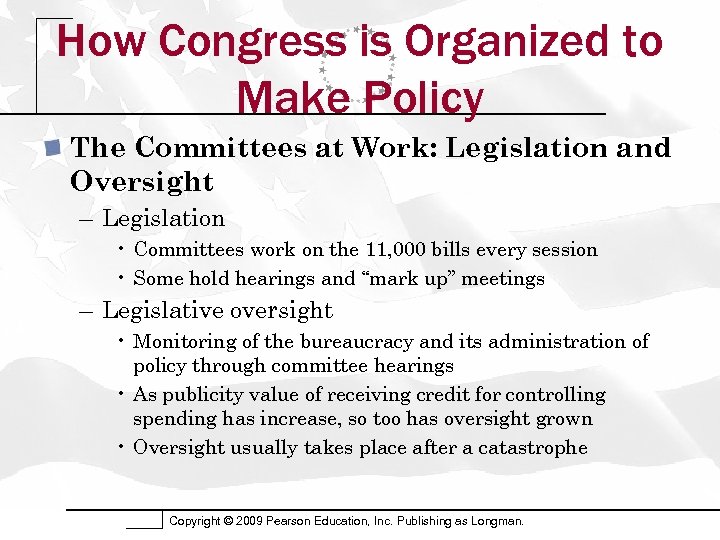 How Congress is Organized to Make Policy

The Committees at Work: Legislation and Oversight

– Legislation

• Committees work on the 11,000 bills every session

• Some hold hearings and “mark up” meetings

– Legislative oversight

• Monitoring of the bureaucracy and its administration of policy through committee hearings

• As publicity value of receiving credit for controlling spending has increase, so too has oversight grown

• Oversight usually takes place after a catastrophe

Copyright © 2009 Pearson Education, Inc. Publishing as Longman.